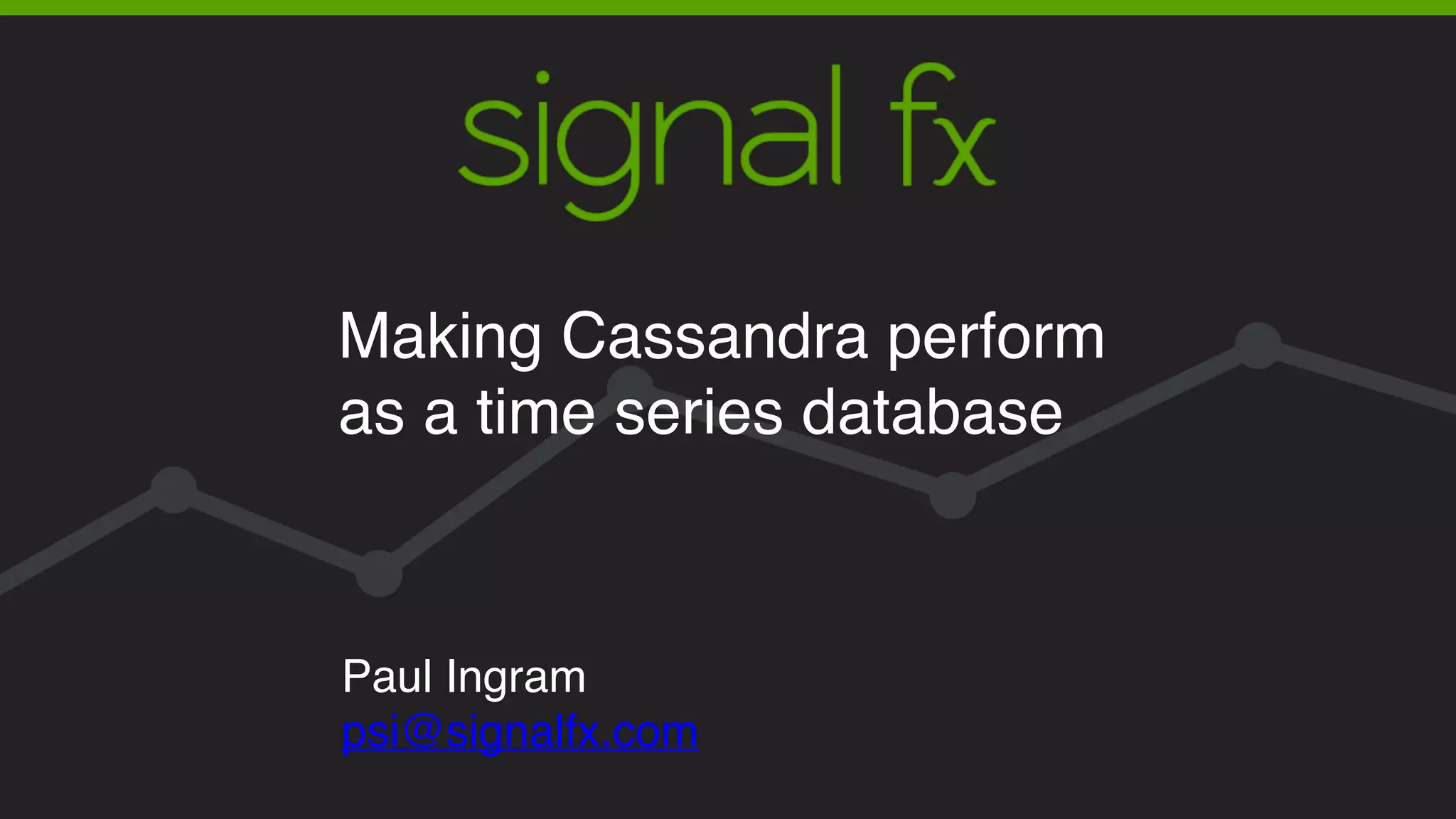 signal fx

Making Cassandra perform as a time series database

Paul Ingram
psi@signalfx.com